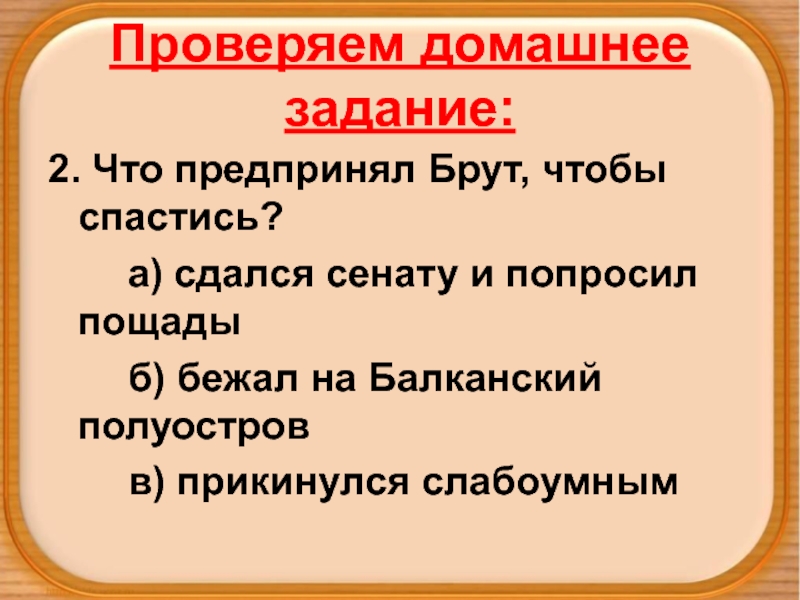 Проверяем домашнее задание:

2. Что предпринял Брут, чтобы спастись?

а) сдался сенату и попросил пощады

б) бежал на Балканский полуостров

в) прикинулся слабоумным